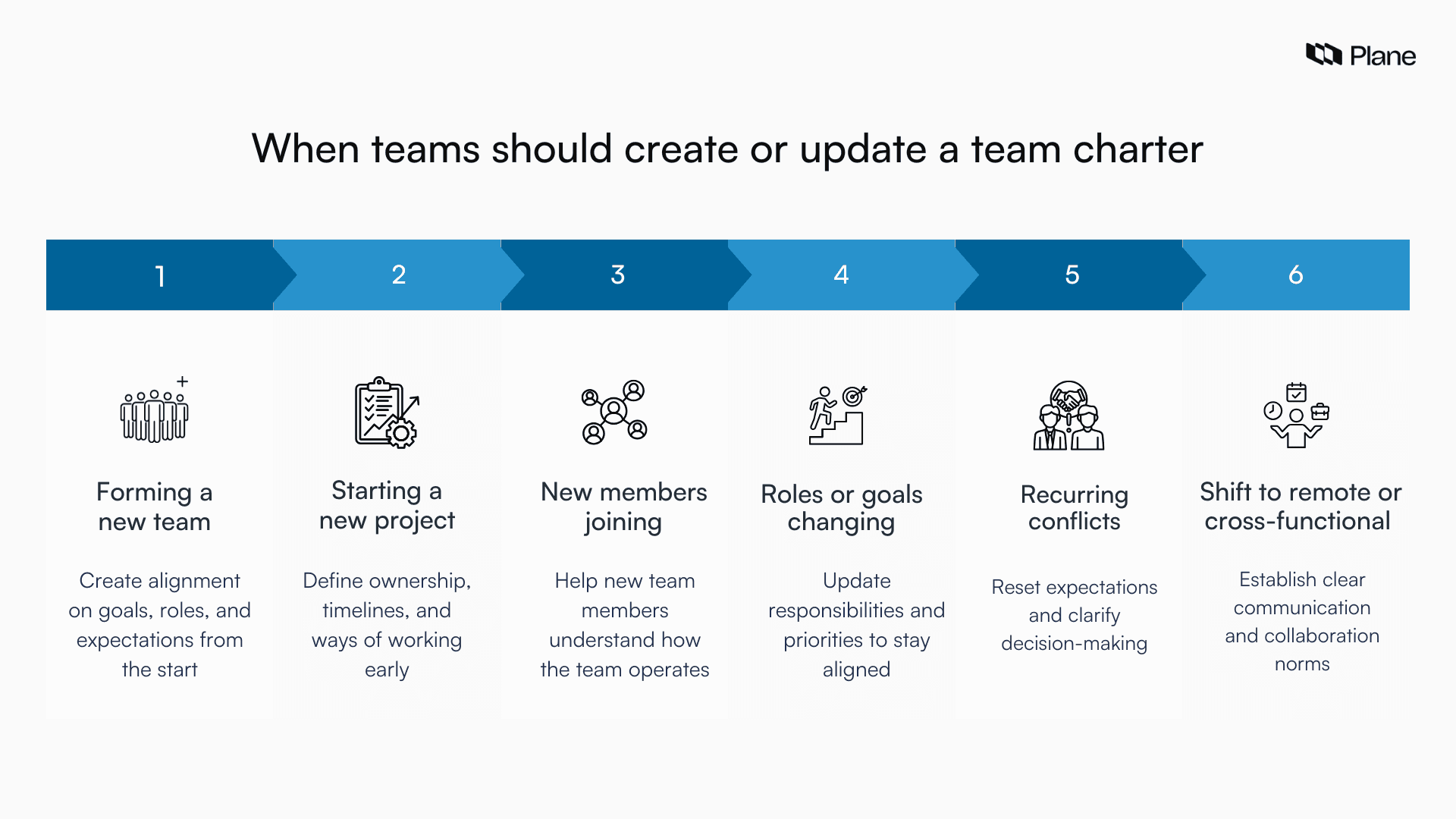 Plane

When teams should create or update a team charter

1

Forming a new team

Create alignment on goals, roles, and expectations from the start

2

Starting a new project

Define ownership, timelines, and ways of working early

3

New members joining

Help new team members understand how the team operates

4

Roles or goals changing

Update responsibilities and priorities to stay aligned

5

Recurring conflicts

Reset expectations and clarify decision-making

6

Shift to remote or cross-functional

Establish clear communication and collaboration norms